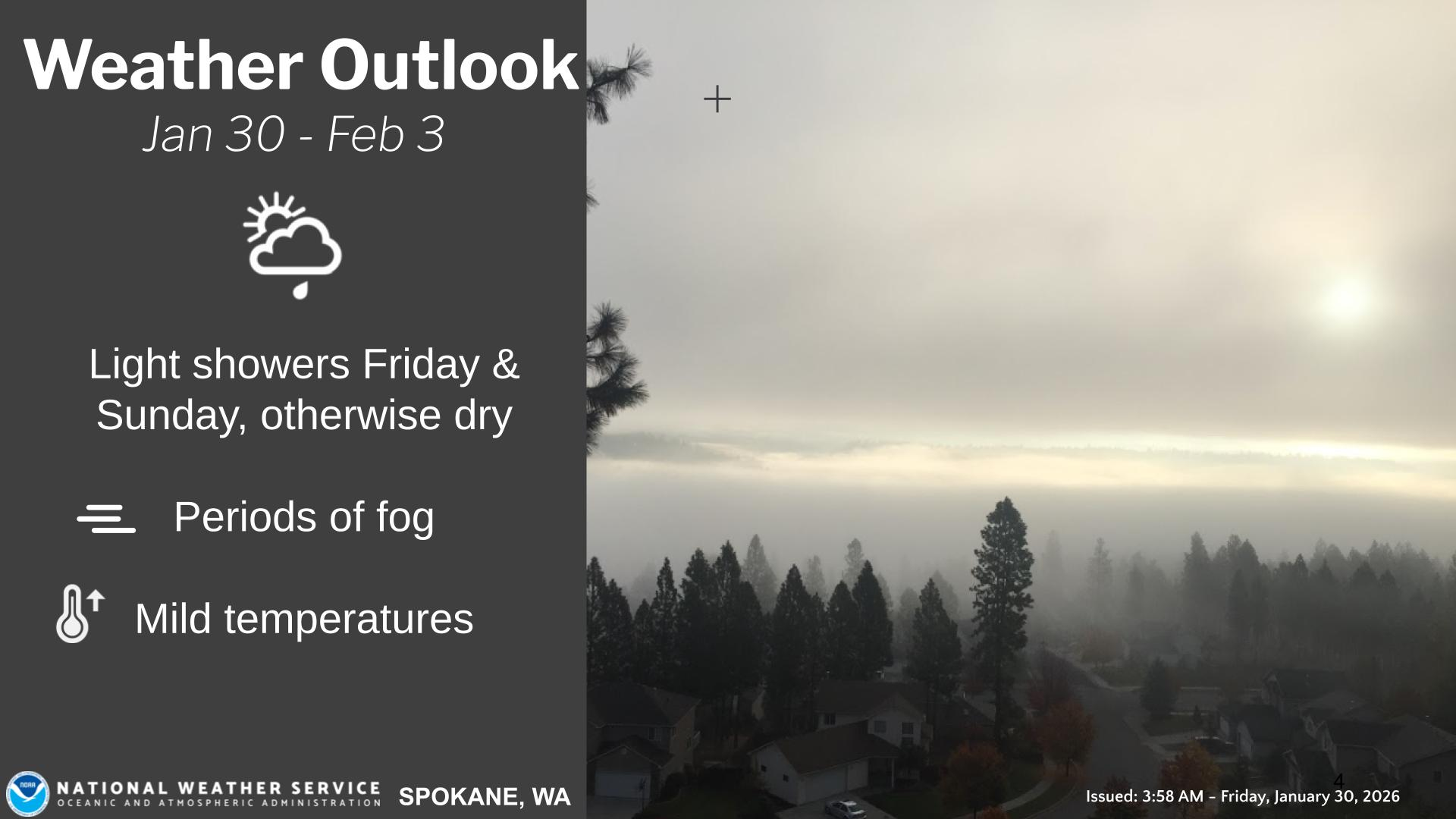 Weather Outlook
Jan 30 - Feb 3

Light showers Friday & Sunday, otherwise dry

Periods of fog

Mild temperatures

NOAA
NATIONAL WEATHER SERVICE
OCEANIC AND ATMOSPHERIC ADMINISTRATION
SPOKANE, WA

4

Issued: 3:58 AM - Friday, January 30, 2026